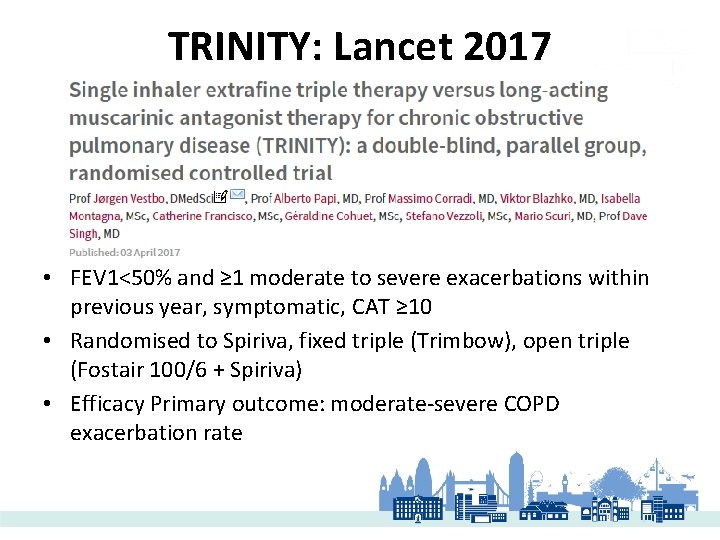 TRINITY: Lancet 2017

Single inhaler extrafine triple therapy versus long-acting muscarinic antagonist therapy for chronic obstructive pulmonary disease (TRINITY): a double-blind, parallel group, randomised controlled trial

Prof Jørgen Vestbo, DMedSci, Prof Alberto Papi, MD, Prof Massimo Corradi, MD, Viktor Blazhko, MD, Isabella Montagna, MSc, Catherine Francisco, MSc, Géraldine Cohuet, MSc, Stefano Vezzoli, MSc, Mario Scuri, MD, Prof Dave Singh, MD

Published: 03 April 2017

• FEV1<50% and ≥1 moderate to severe exacerbations within previous year, symptomatic, CAT ≥10
• Randomised to Spiriva, fixed triple (Trimbow), open triple (Fostair 100/6 + Spiriva)
• Efficacy Primary outcome: moderate-severe COPD exacerbation rate